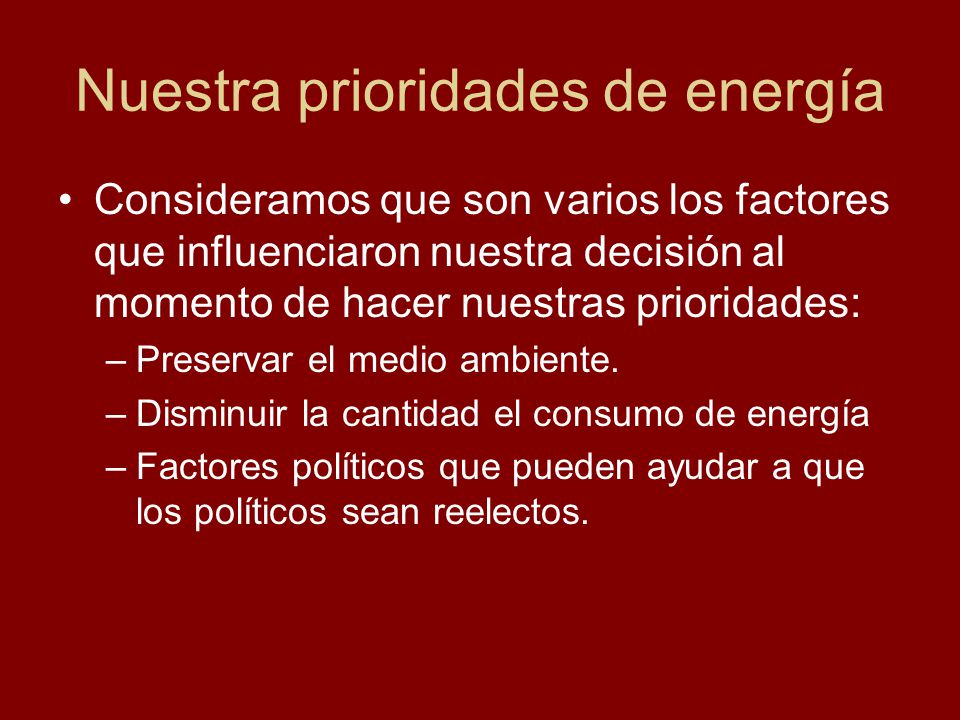 Nuestra prioridades de energía

• Consideramos que son varios los factores que influenciaron nuestra decisión al momento de hacer nuestras prioridades:
– Preservar el medio ambiente.
– Disminuir la cantidad el consumo de energía
– Factores políticos que pueden ayudar a que los políticos sean reelectos.